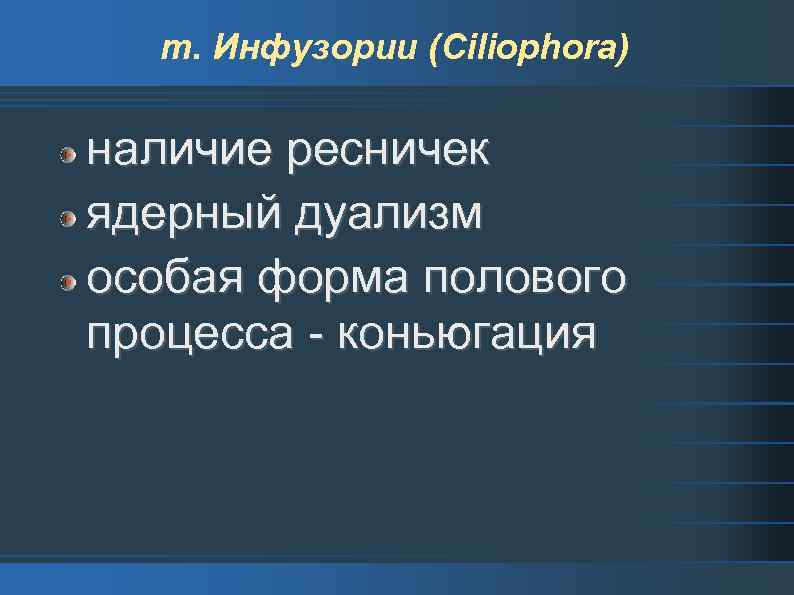 т. Инфузории (Ciliophora)

наличие ресничек
ядерный дуализм
особая форма полового процесса - коньюгация